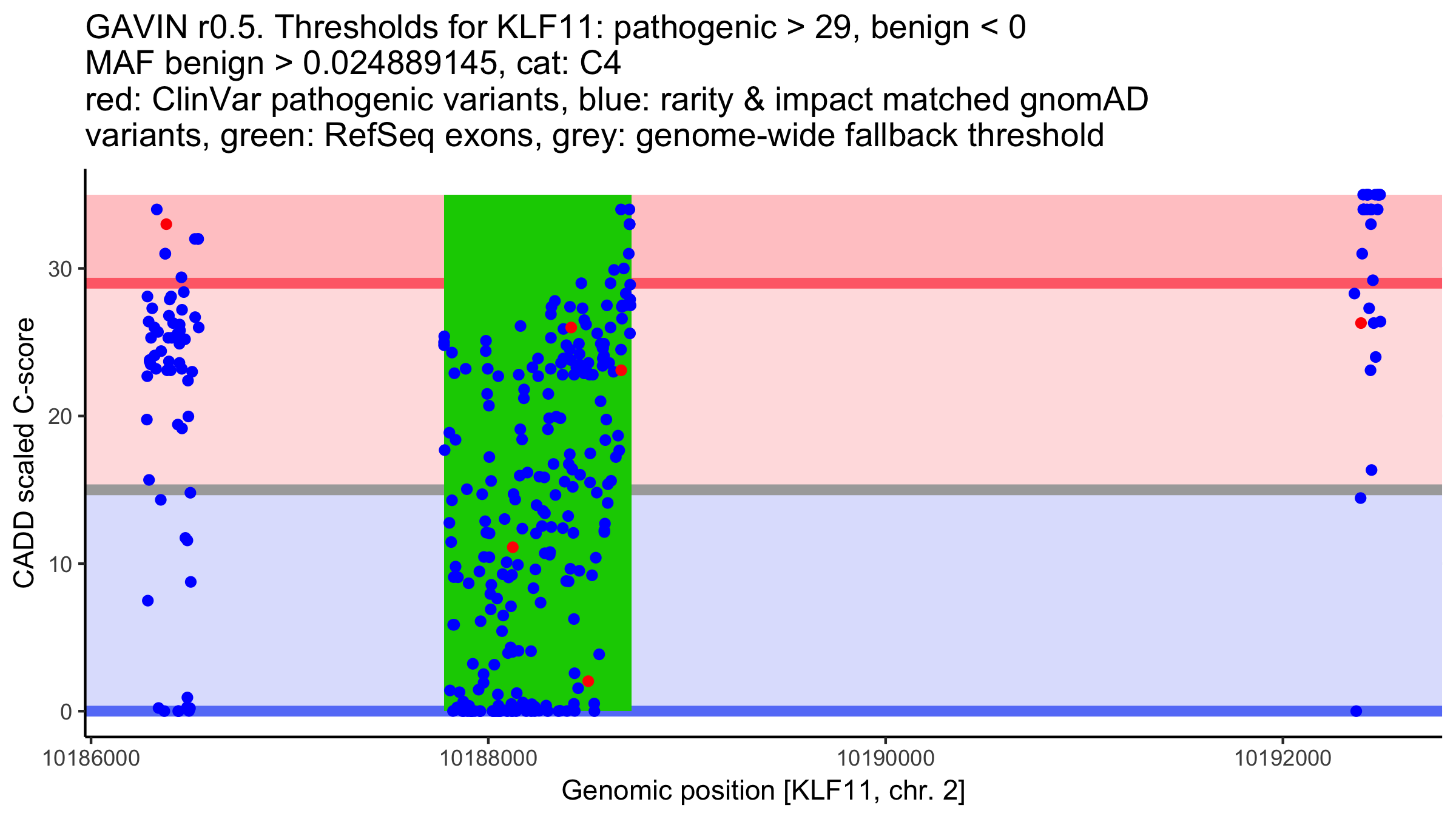 GAVIN r0.5. Thresholds for KLF11: pathogenic > 29, benign < 0
MAF benign > 0.024889145, cat: C4
red: ClinVar pathogenic variants, blue: rarity & impact matched gnomAD variants, green: RefSeq exons, grey: genome-wide fallback threshold

CADD scaled C-score

30
20
10
0

10186000
10188000
10190000
10192000

Genomic position [KLF11, chr. 2]